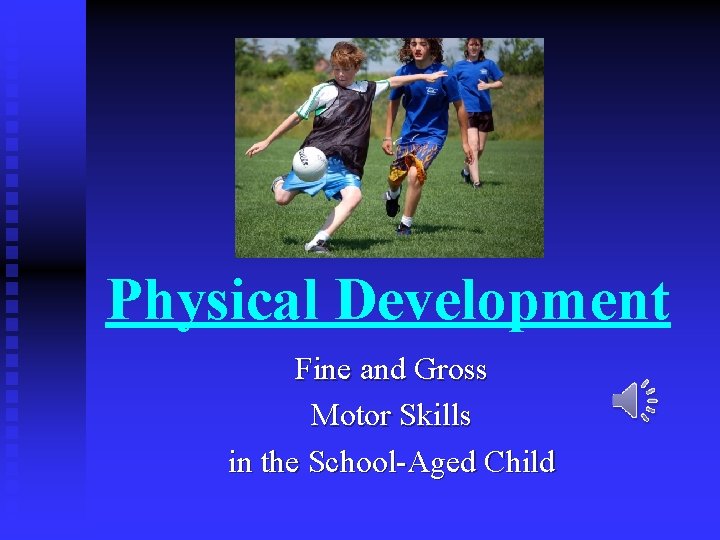 Physical Development

Fine and Gross
Motor Skills
in the School-Aged Child